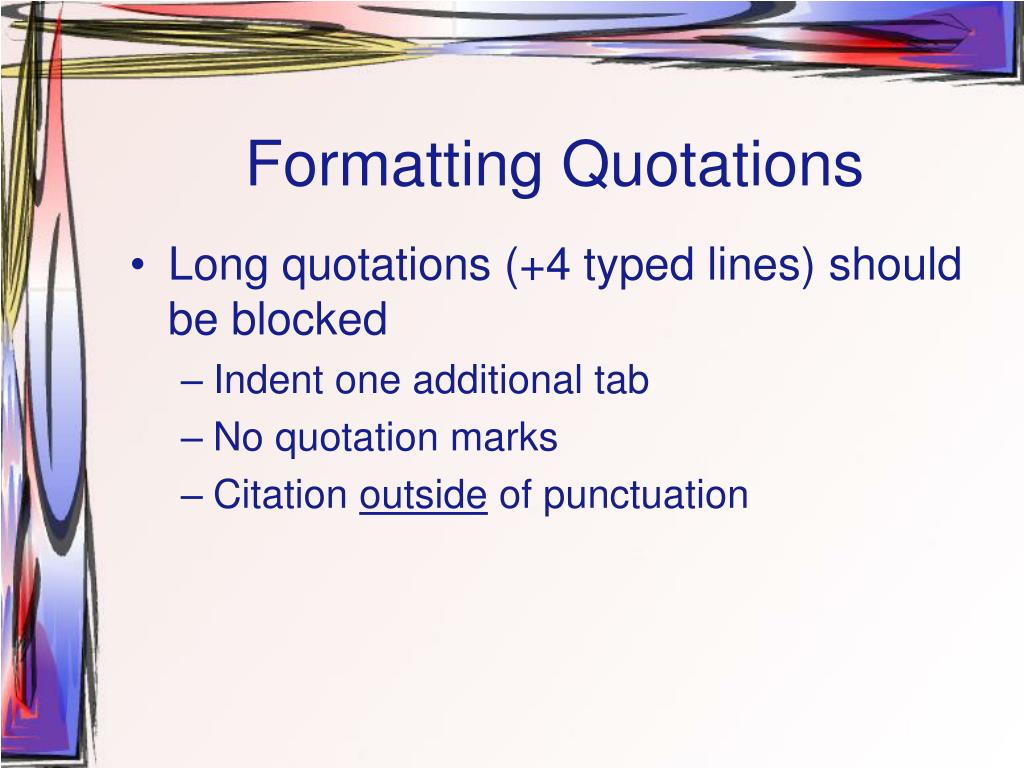 Formatting Quotations

• Long quotations (+4 typed lines) should be blocked
– Indent one additional tab
– No quotation marks
– Citation outside of punctuation